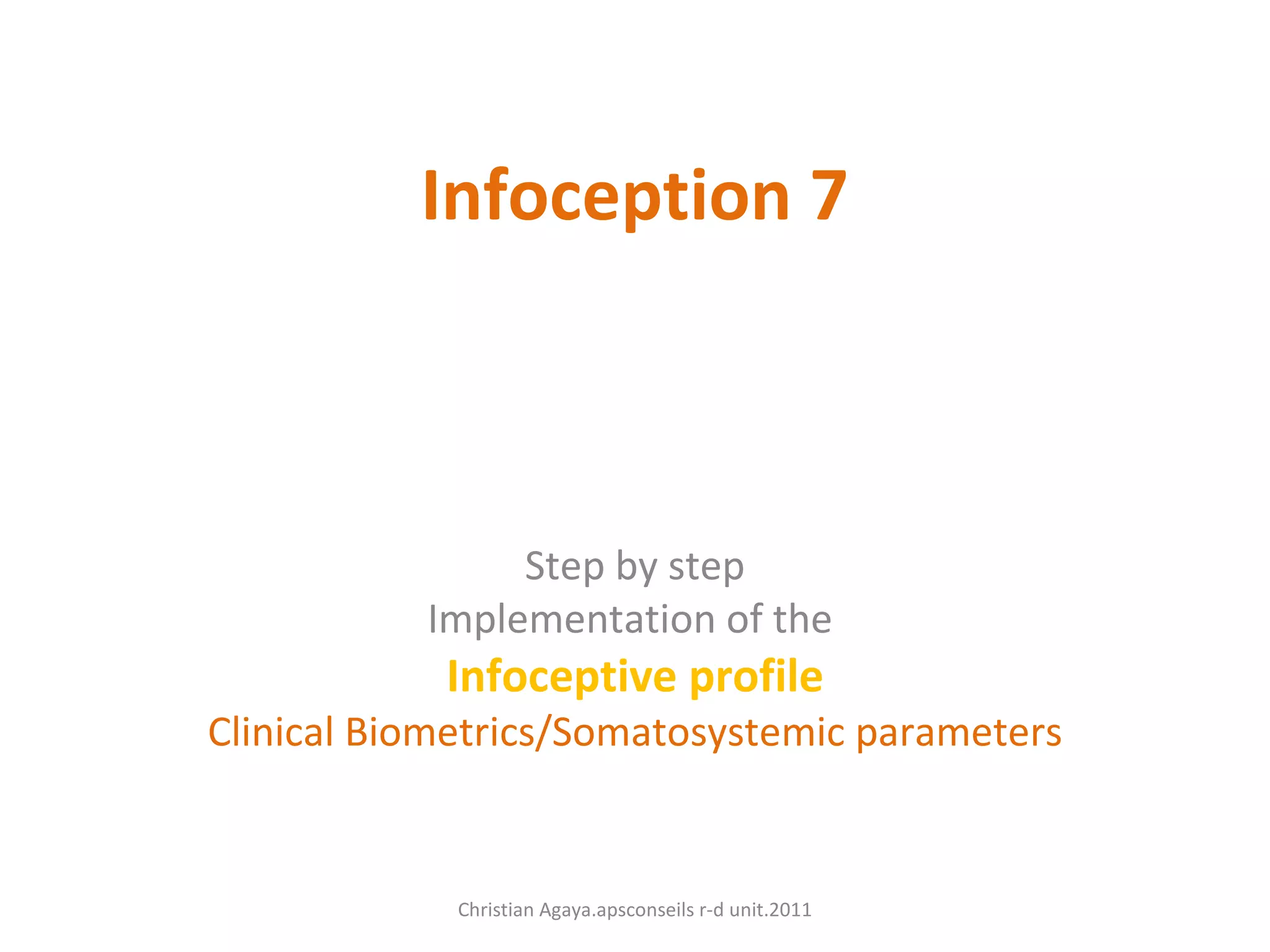 Infoception 7

Step by step
Implementation of the
Infoceptive profile
Clinical Biometrics/Somatosystemic parameters

Christian Agaya.apsconseils r-d unit.2011